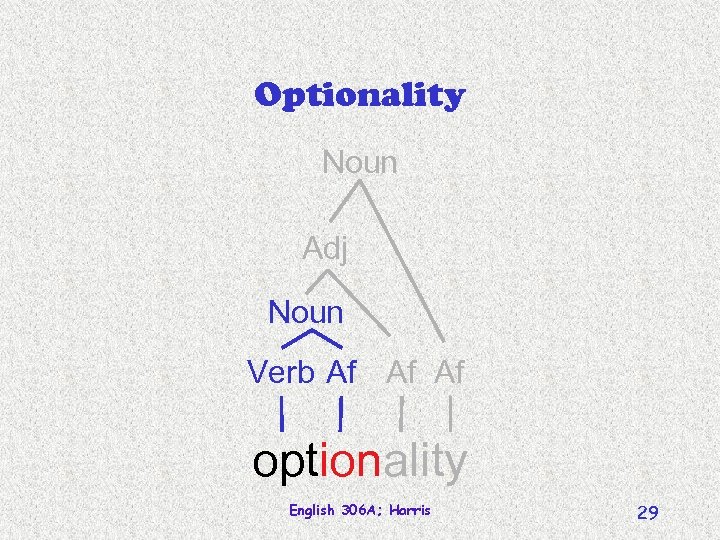 Optionality

Noun

Adj

Noun

Verb Af Af Af

optionality

English 306A; Harris

29